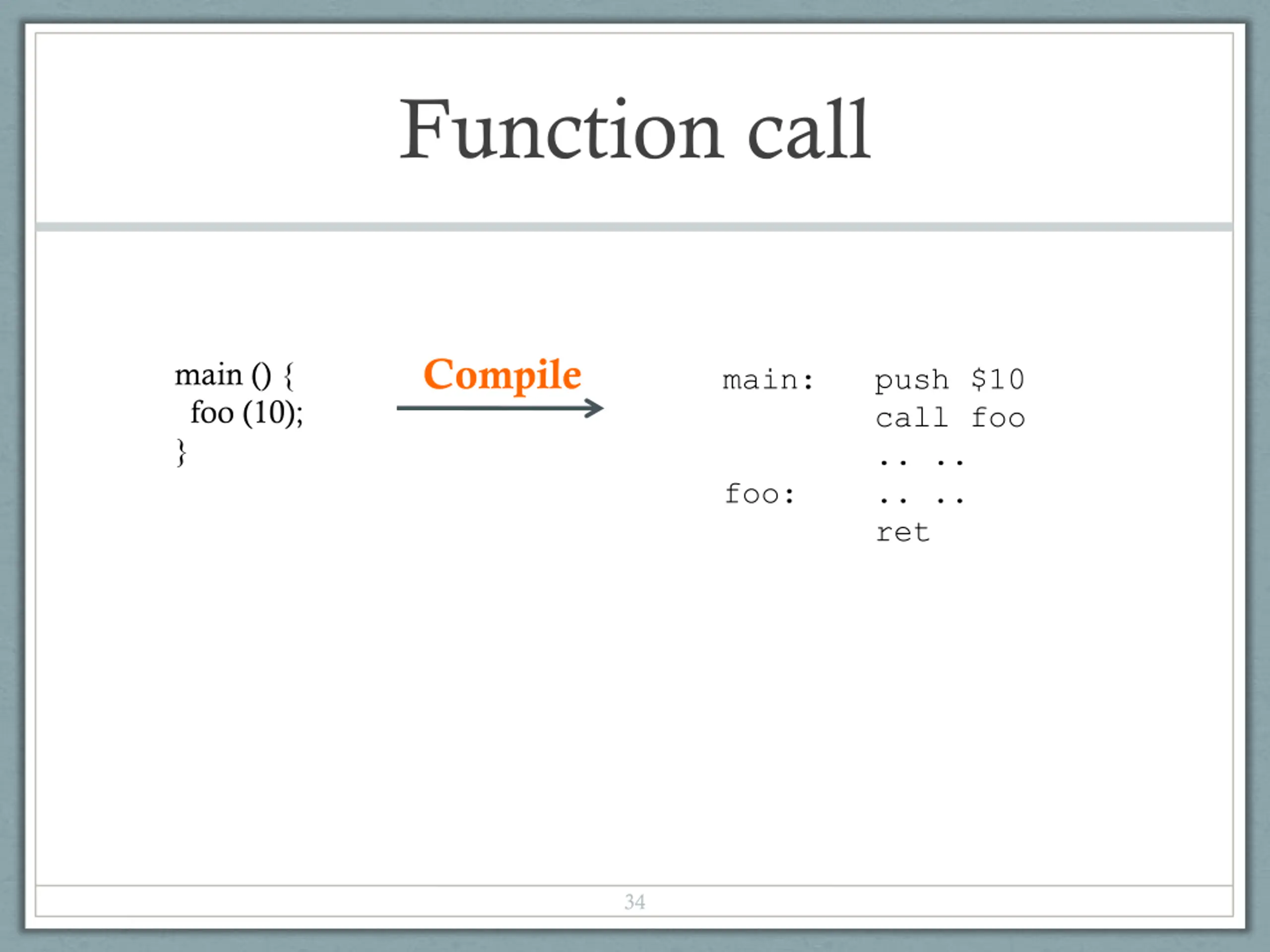 Function call

main () {
 foo (10);
}

Compile

main: push $10
 call foo
 .. ..
foo: .. ..
 ret

34